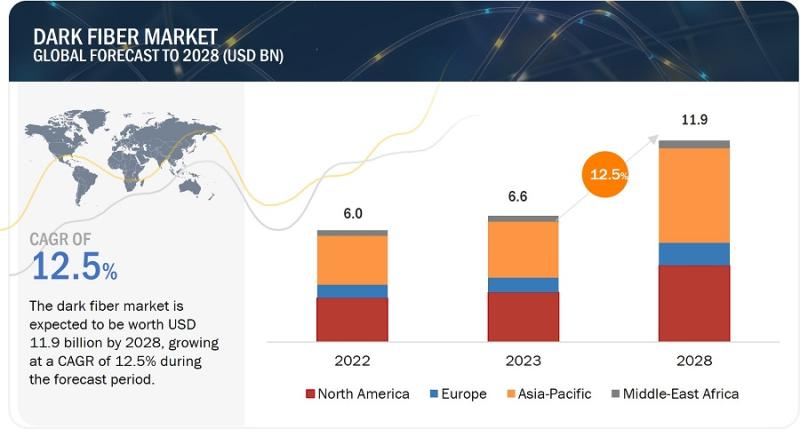 DARK FIBER MARKET
GLOBAL FORECAST TO 2028 (USD BN)

CAGR OF
12.5%

The dark fiber market is expected to be worth USD 11.9 billion by 2028, growing at a CAGR of 12.5% during the forecast period.

6.0
6.6
12.5%
11.9

2022
2023
2028

North America
Europe
Asia-Pacific
Middle-East Africa